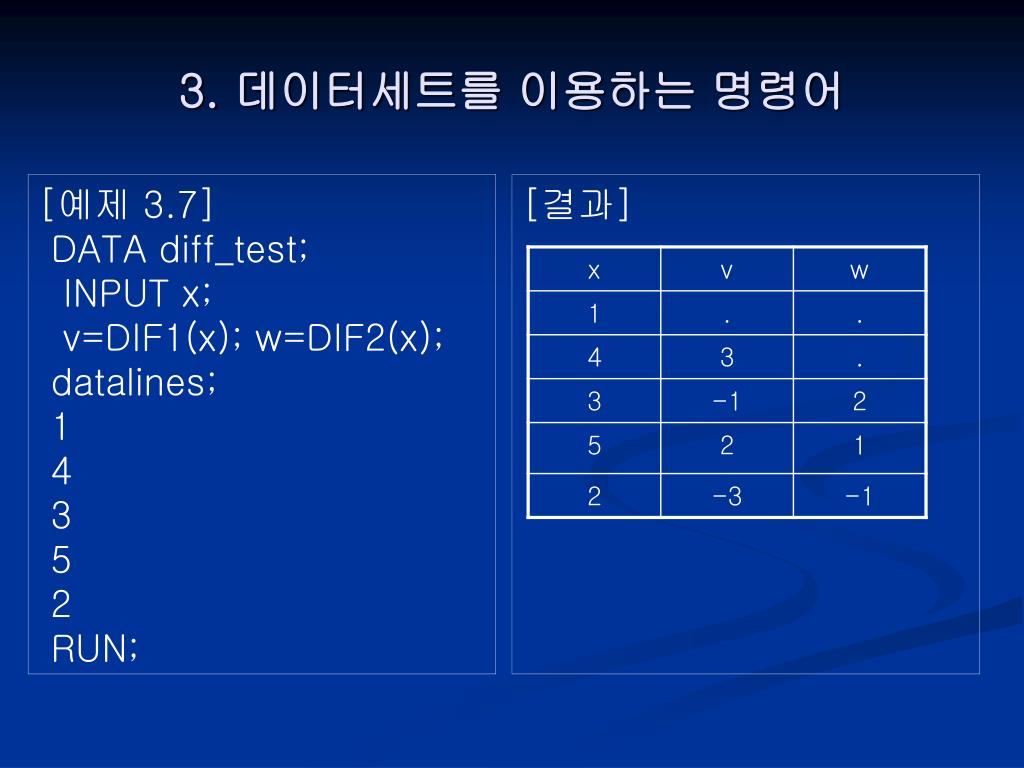 3. 데이터세트를 이용하는 명령어

[예제 3.7]
DATA diff_test;
INPUT x;
v=DIF1(x); w=DIF2(x);
datalines;
1
4
3
5
2
RUN;

[결과]

| x | v | w |
|---|---|---|
| 1 | . | . |
| 4 | 3 | . |
| 3 | -1 | 2 |
| 5 | 2 | 1 |
| 2 | -3 | -1 |